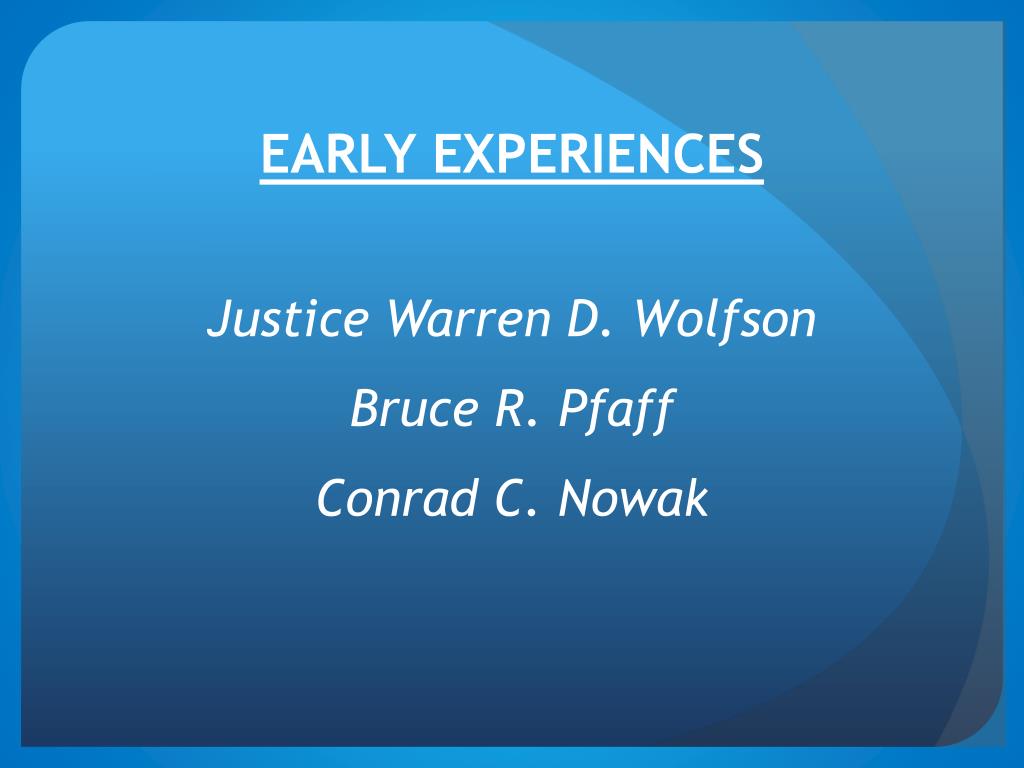 EARLY EXPERIENCES

Justice Warren D. Wolfson

Bruce R. Pfaff

Conrad C. Nowak